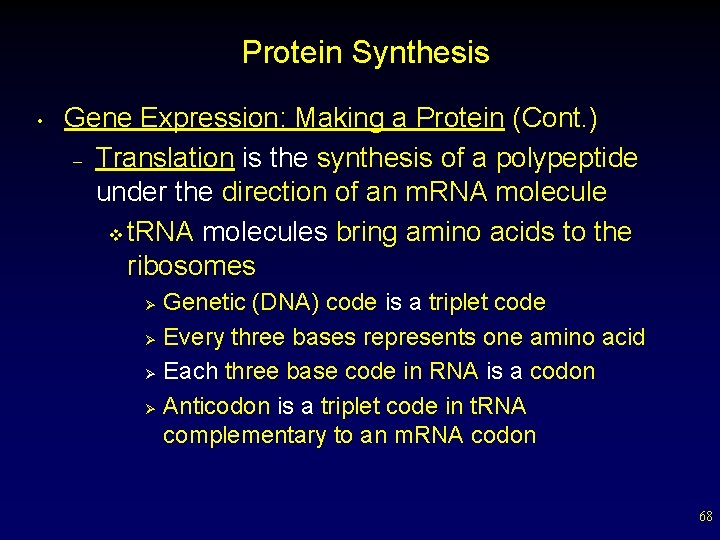 Protein Synthesis

• Gene Expression: Making a Protein (Cont.)

– Translation is the synthesis of a polypeptide under the direction of an mRNA molecule

❖ tRNA molecules bring amino acids to the ribosomes

➢ Genetic (DNA) code is a triplet code

➢ Every three bases represents one amino acid

➢ Each three base code in RNA is a codon

➢ Anticodon is a triplet code in tRNA complementary to an mRNA codon

68